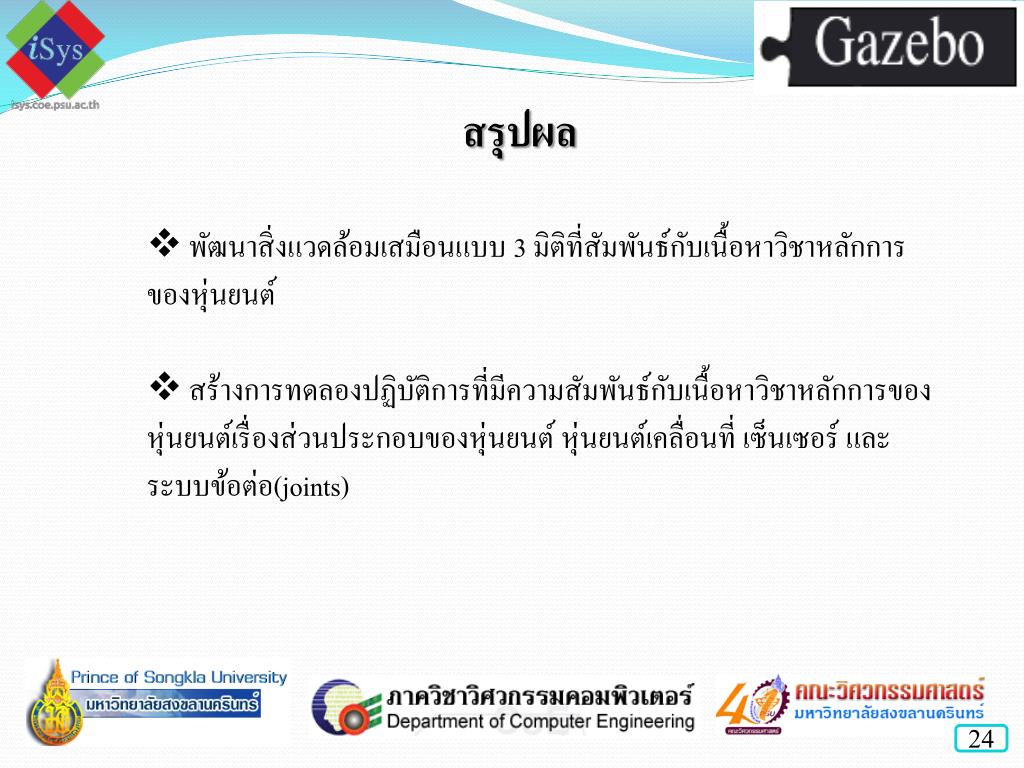 iSys
isys.coe.psu.ac.th

Gazebo

สรุปผล

❖ พัฒนาสิ่งแวดล้อมเสมือนแบบ 3 มิติที่สัมพันธ์กับเนื้อหาวิชาหลักการของหุ่นยนต์

❖ สร้างการทดลองปฏิบัติการที่มีความสัมพันธ์กับเนื้อหาวิชาหลักการของหุ่นยนต์เรื่องส่วนประกอบของหุ่นยนต์ หุ่นยนต์เคลื่อนที่ เซ็นเซอร์ และระบบข้อต่อ(joints)

Prince of Songkla University
มหาวิทยาลัยสงขลานครินทร์

ภาควิชาวิศวกรรมคอมพิวเตอร์
Department of Computer Engineering

40
คณะวิศวกรรมศาสตร์
มหาวิทยาลัยสงขลานครินทร์

24